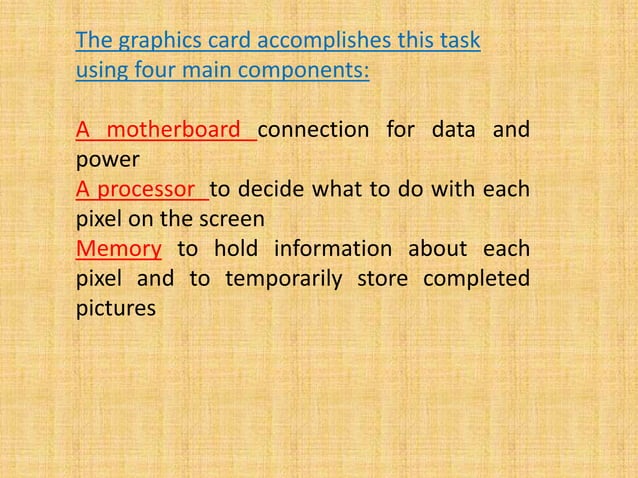 The graphics card accomplishes this task using four main components:

A motherboard connection for data and power
A processor to decide what to do with each pixel on the screen
Memory to hold information about each pixel and to temporarily store completed pictures